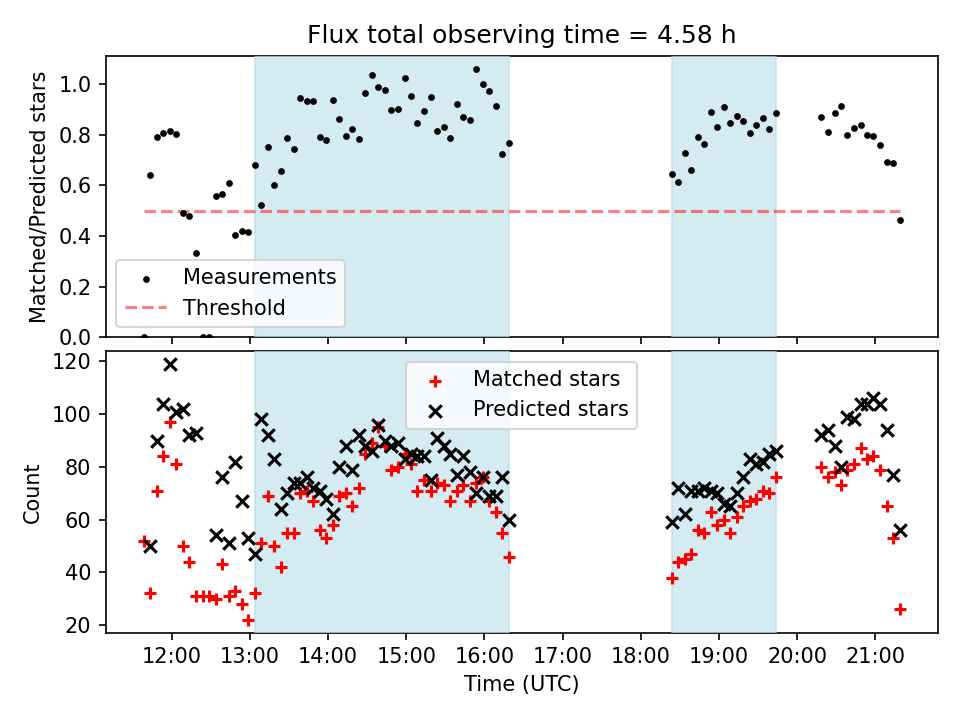 Flux total observing time = 4.58 h

Matched/Predicted stars

1.0
0.8
0.6
0.4
0.2
0.0

Measurements
Threshold

Count

120
100
80
60
40
20

Matched stars
Predicted stars

12:00
13:00
14:00
15:00
16:00
17:00
18:00
19:00
20:00
21:00

Time (UTC)